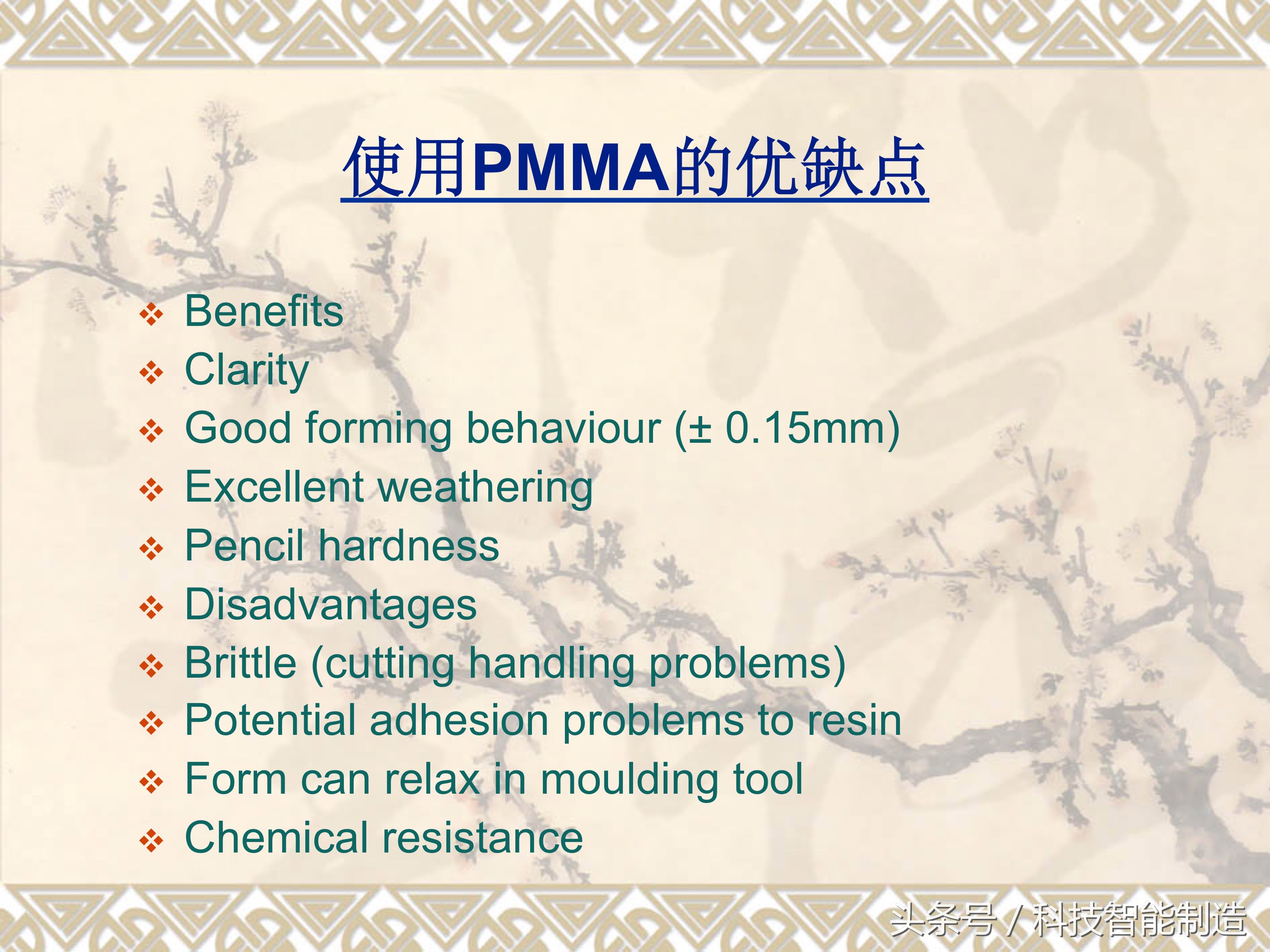 使用PMMA的优缺点

❖ Benefits
❖ Clarity
❖ Good forming behaviour (± 0.15mm)
❖ Excellent weathering
❖ Pencil hardness
❖ Disadvantages
❖ Brittle (cutting handling problems)
❖ Potential adhesion problems to resin
❖ Form can relax in moulding tool
❖ Chemical resistance

头条号 / 科技智能制造